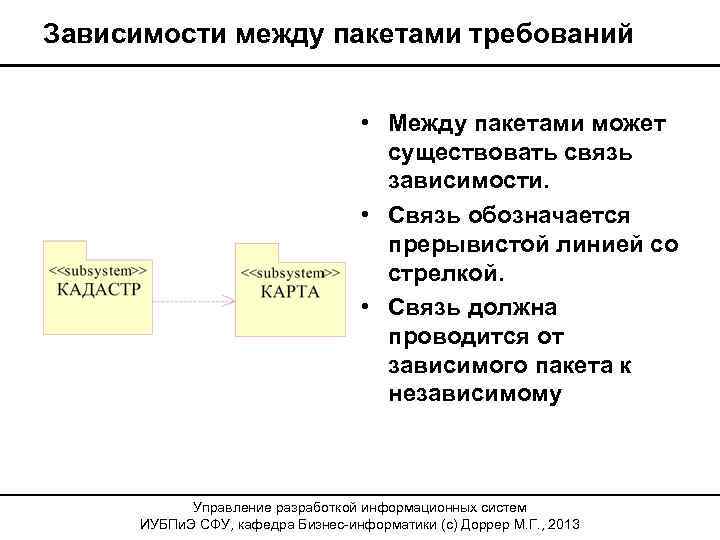 Зависимости между пакетами требований

<<subsystem>>
КАДАСТР

<<subsystem>>
КАРТА

• Между пакетами может существовать связь зависимости.
• Связь обозначается прерывистой линией со стрелкой.
• Связь должна проводится от зависимого пакета к независимому

Управление разработкой информационных систем
ИУБПиЭ СФУ, кафедра Бизнес-информатики (с) Доррер М.Г., 2013